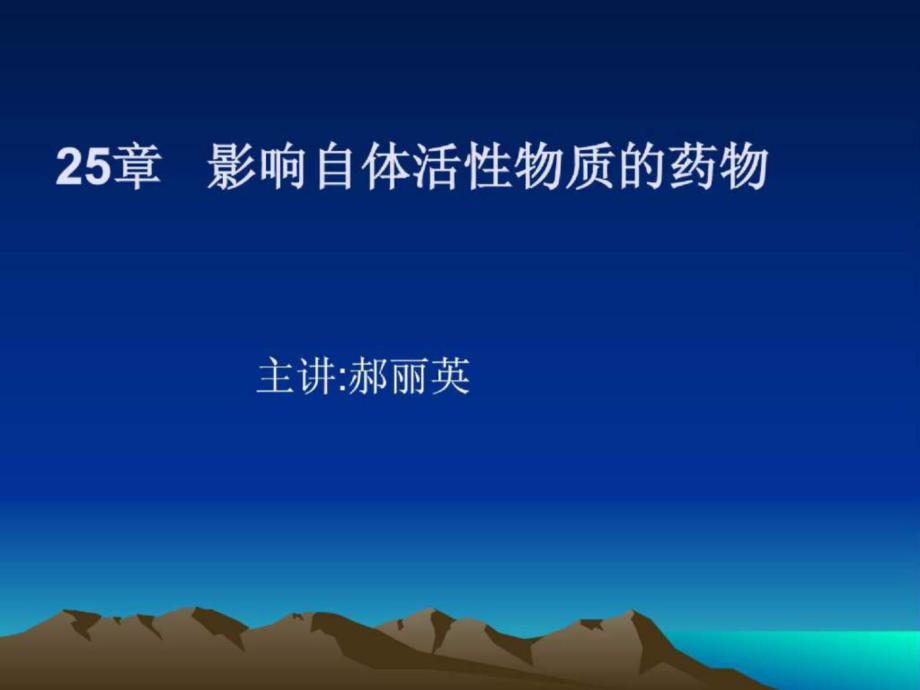 25章　影响自体活性物质的药物

主讲:郝丽英